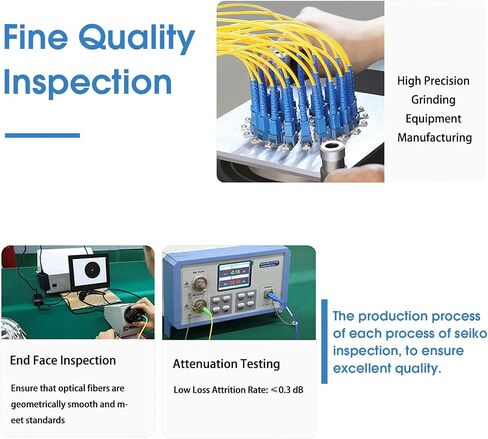 Fine Quality Inspection

High Precision Grinding Equipment Manufacturing

End Face Inspection

Ensure that optical fibers are geometrically smooth and meet standards

Attenuation Testing

Low Loss Attrition Rate: ≤0.3 dB

The production process of each process of seiko inspection, to ensure excellent quality.